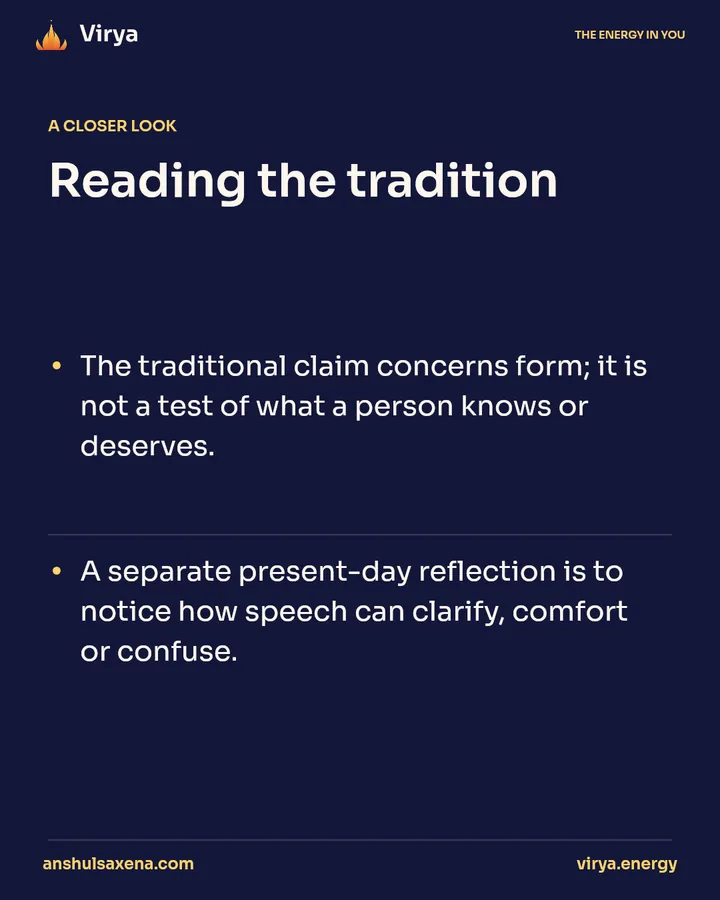 Virya

THE ENERGY IN YOU

A CLOSER LOOK

Reading the tradition

• The traditional claim concerns form; it is not a test of what a person knows or deserves.

• A separate present-day reflection is to notice how speech can clarify, comfort or confuse.

anshulsaxena.com

virya.energy